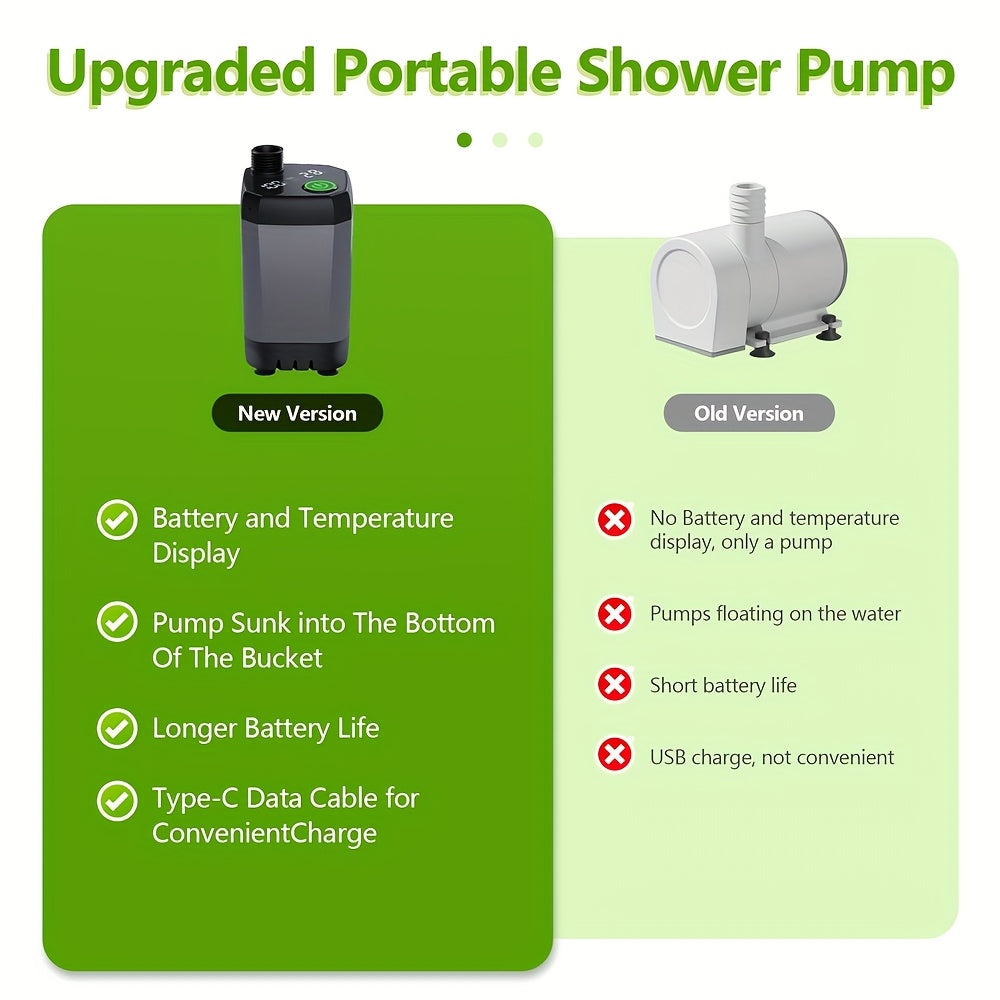 Upgraded Portable Shower Pump

New Version

Battery and Temperature Display

Pump Sunk into The Bottom Of The Bucket

Longer Battery Life

Type-C Data Cable for ConvenientCharge

Old Version

No Battery and temperature display, only a pump

Pumps floating on the water

Short battery life

USB charge, not convenient